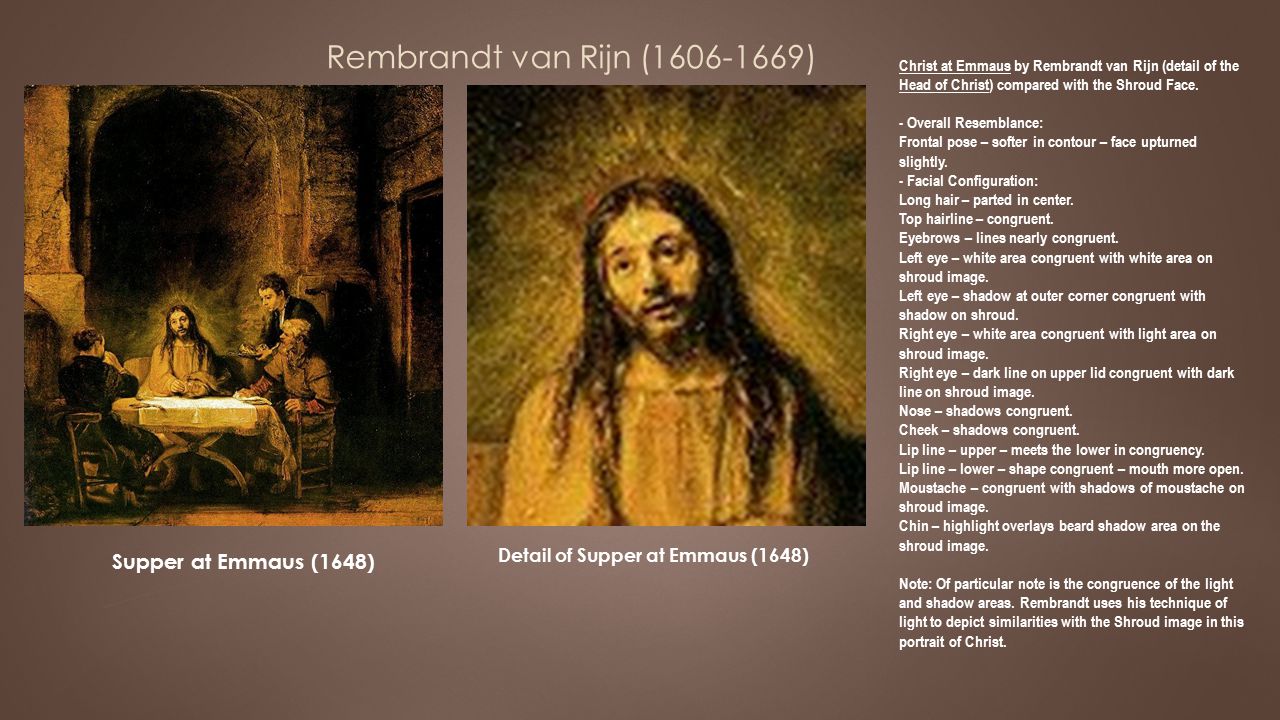 Rembrandt van Rijn (1606-1669)

Supper at Emmaus (1648)

Detail of Supper at Emmaus (1648)

Christ at Emmaus by Rembrandt van Rijn (detail of the Head of Christ) compared with the Shroud Face.

- Overall Resemblance:
Frontal pose – softer in contour – face upturned slightly.
- Facial Configuration:
Long hair – parted in center.
Top hairline – congruent.
Eyebrows – lines nearly congruent.
Left eye – white area congruent with white area on shroud image.
Left eye – shadow at outer corner congruent with shadow on shroud.
Right eye – white area congruent with light area on shroud image.
Right eye – dark line on upper lid congruent with dark line on shroud image.
Nose – shadows congruent.
Cheek – shadows congruent.
Lip line – upper – meets the lower in congruency.
Lip line – lower – shape congruent – mouth more open.
Moustache – congruent with shadows of moustache on shroud image.
Chin – highlight overlays beard shadow area on the shroud image.

Note: Of particular note is the congruence of the light and shadow areas. Rembrandt uses his technique of light to depict similarities with the Shroud image in this portrait of Christ.